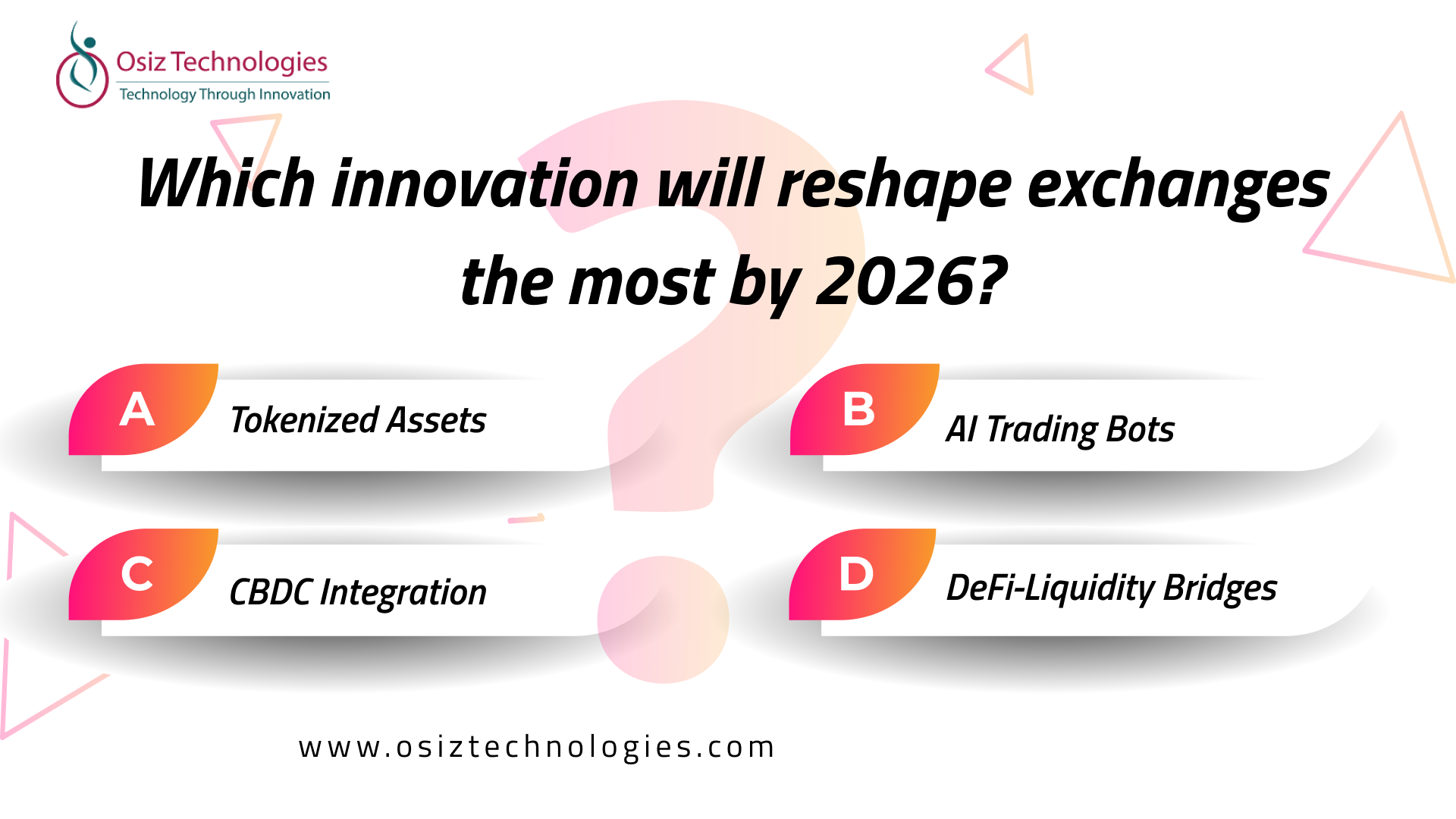 Osiz Technologies
Technology Through Innovation

Which innovation will reshape exchanges the most by 2026?

A Tokenized Assets

B AI Trading Bots

C CBDC Integration

D DeFi-Liquidity Bridges

www.osiztechnologies.com